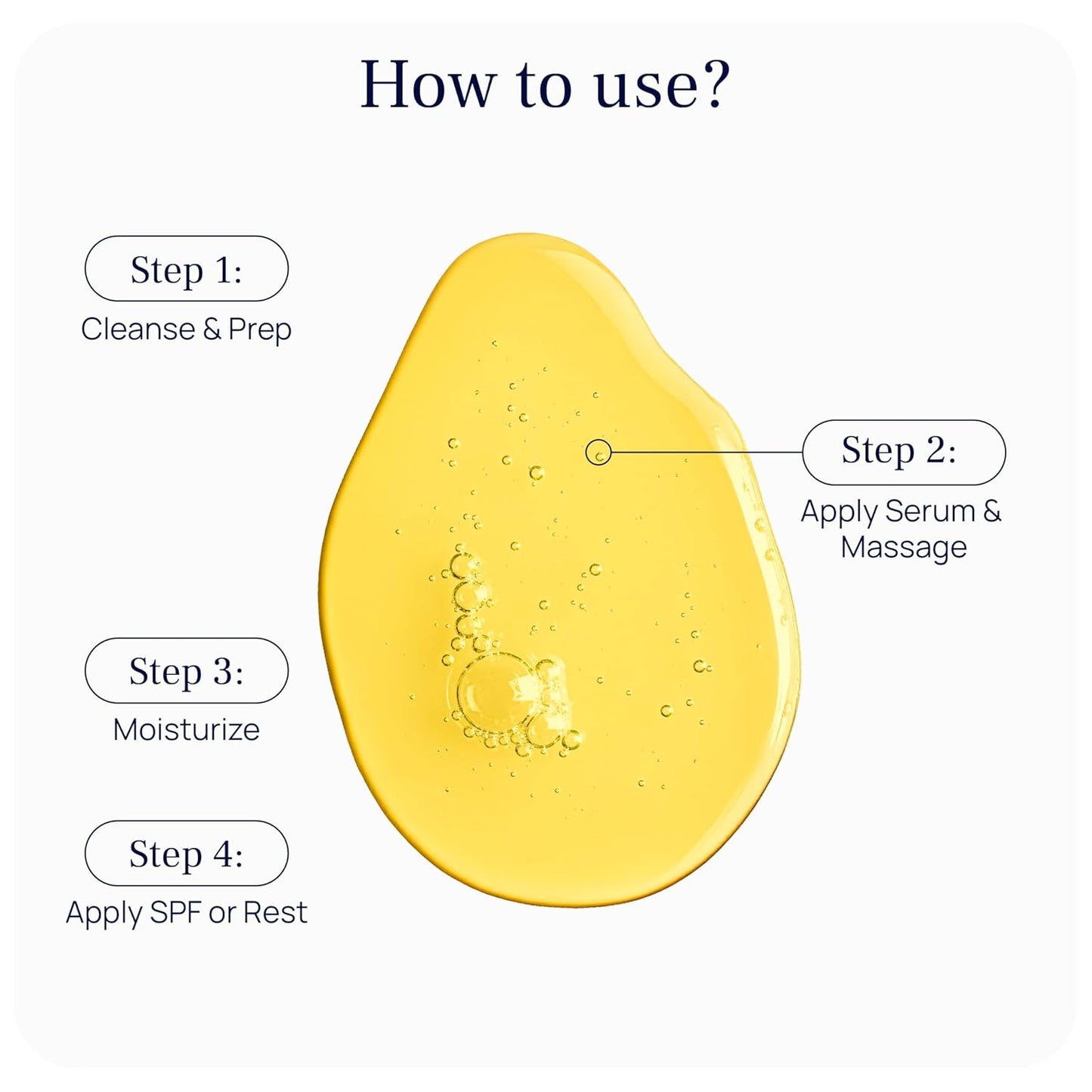 How to use?

Step 1:
Cleanse & Prep

Step 2:
Apply Serum & Massage

Step 3:
Moisturize

Step 4:
Apply SPF or Rest